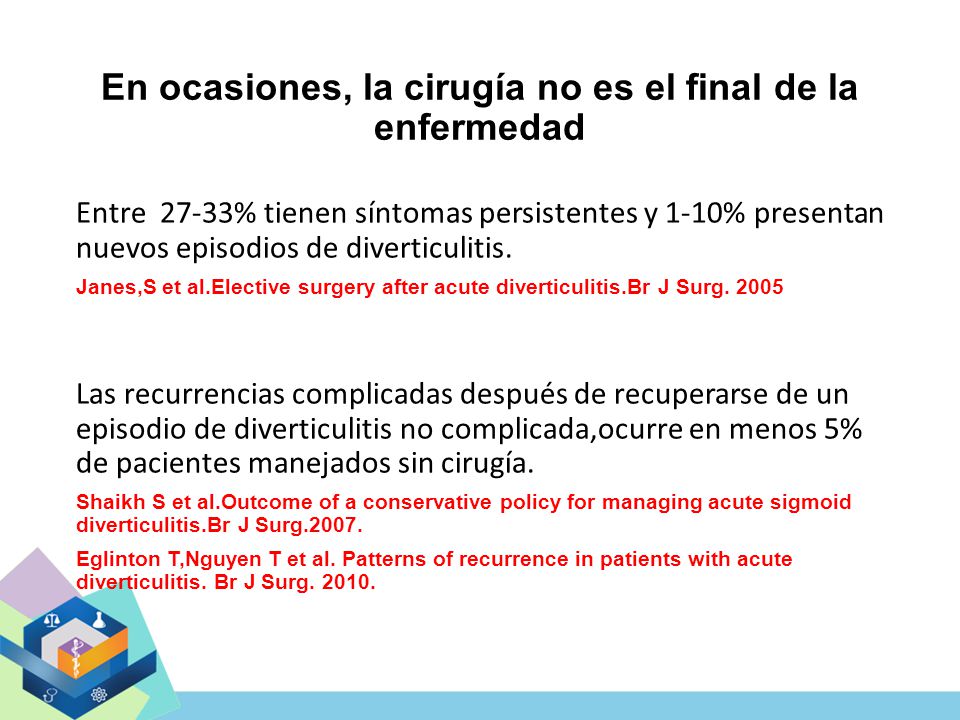 En ocasiones, la cirugía no es el final de la enfermedad

Entre 27-33% tienen síntomas persistentes y 1-10% presentan nuevos episodios de diverticulitis.

Janes,S et al.Elective surgery after acute diverticulitis.Br J Surg. 2005

Las recurrencias complicadas después de recuperarse de un episodio de diverticulitis no complicada,ocurre en menos 5% de pacientes manejados sin cirugía.

Shaikh S et al.Outcome of a conservative policy for managing acute sigmoid diverticulitis.Br J Surg.2007.

Eglinton T,Nguyen T et al. Patterns of recurrence in patients with acute diverticulitis. Br J Surg. 2010.